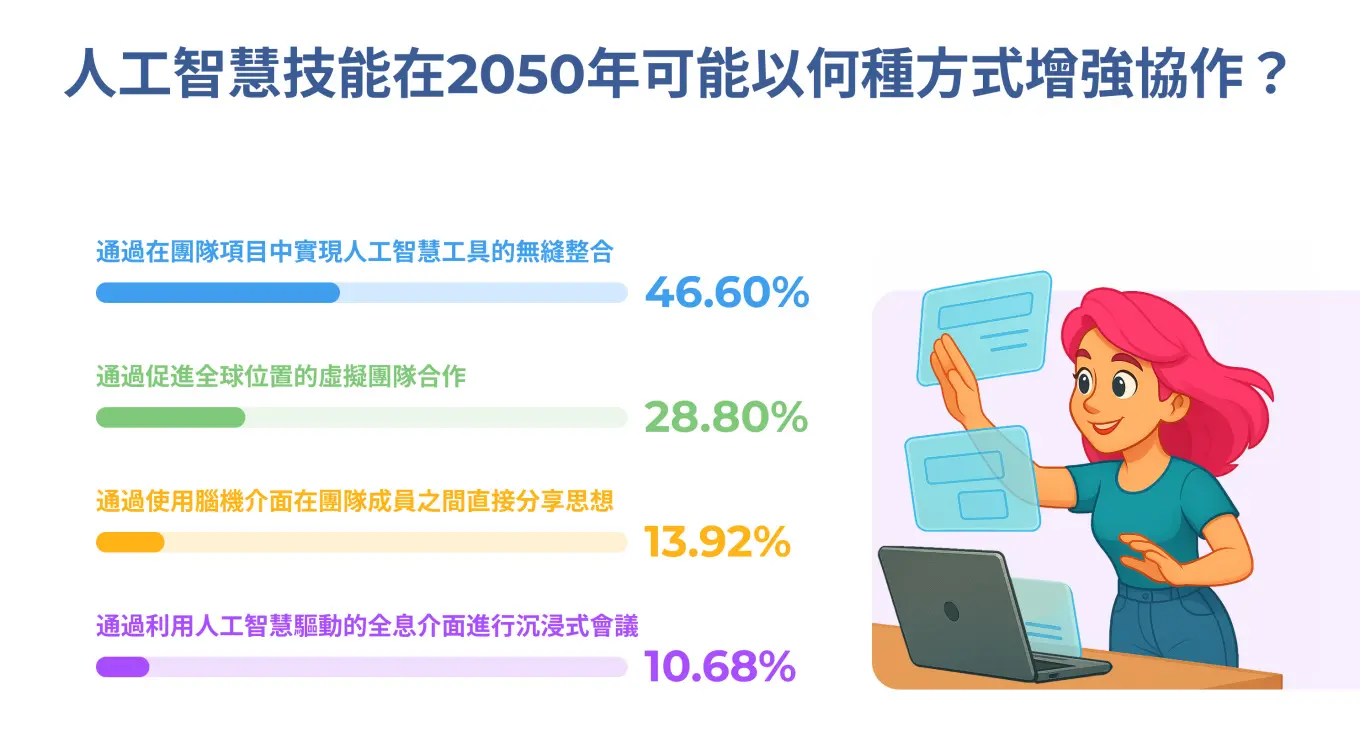 人工智慧技能在2050年可能以何種方式增強協作？

通過在團隊項目中實現人工智慧工具的無縫整合

46.60%

通過促進全球位置的虛擬團隊合作

28.80%

通過使用腦機介面在團隊成員之間直接分享思想

13.92%

通過利用人工智慧驅動的全息介面進行沉浸式會議

10.68%